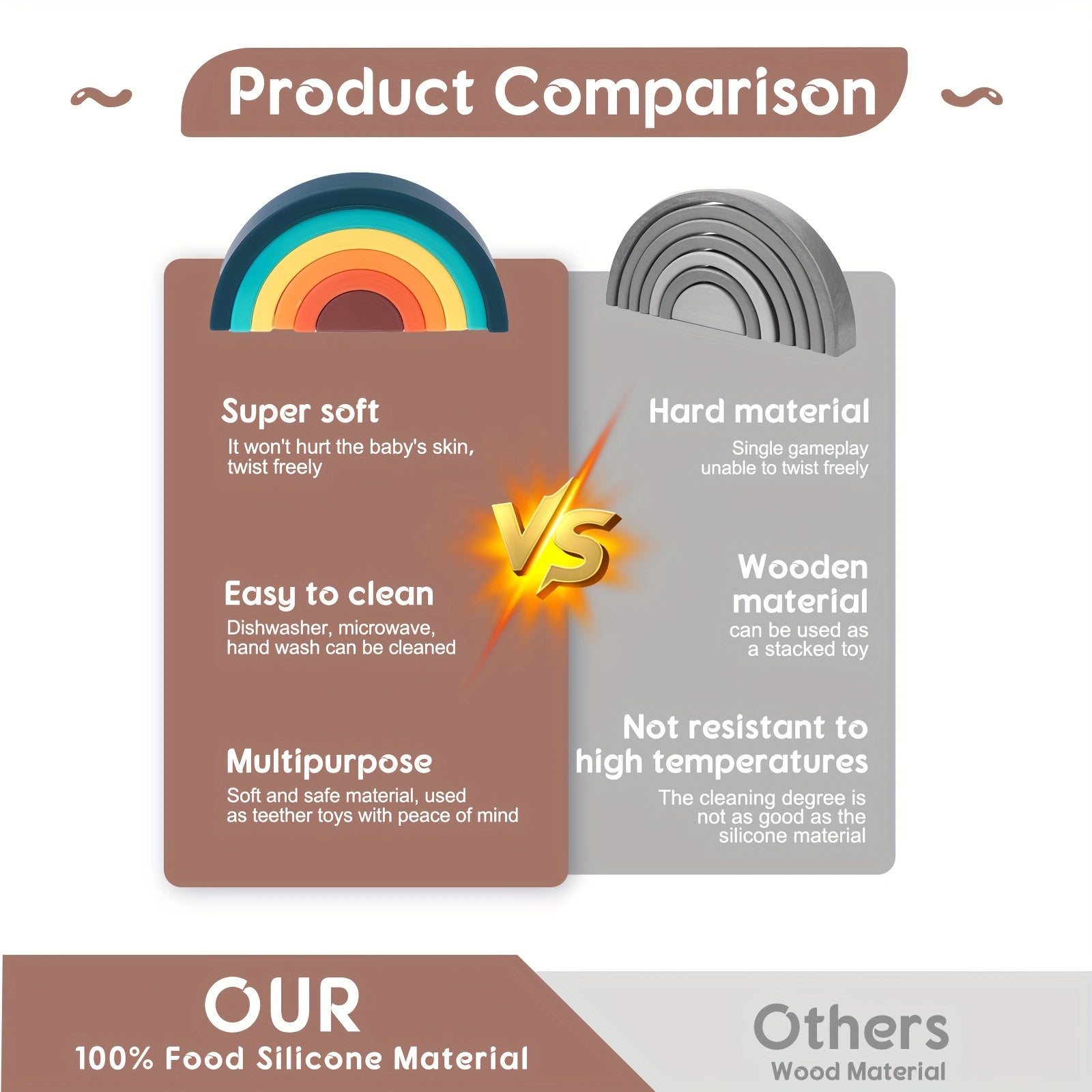 Product Comparison

Super soft
It won't hurt the baby's skin, twist freely

Easy to clean
Dishwasher, microwave, hand wash can be cleaned

Multipurpose
Soft and safe material, used as teether toys with peace of mind

VS

Hard material
Single gameplay unable to twist freely

Wooden material
can be used as a stacked toy

Not resistant to high temperatures
The cleaning degree is not as good as the silicone material

OUR
100% Food Silicone Material

Others
Wood Material